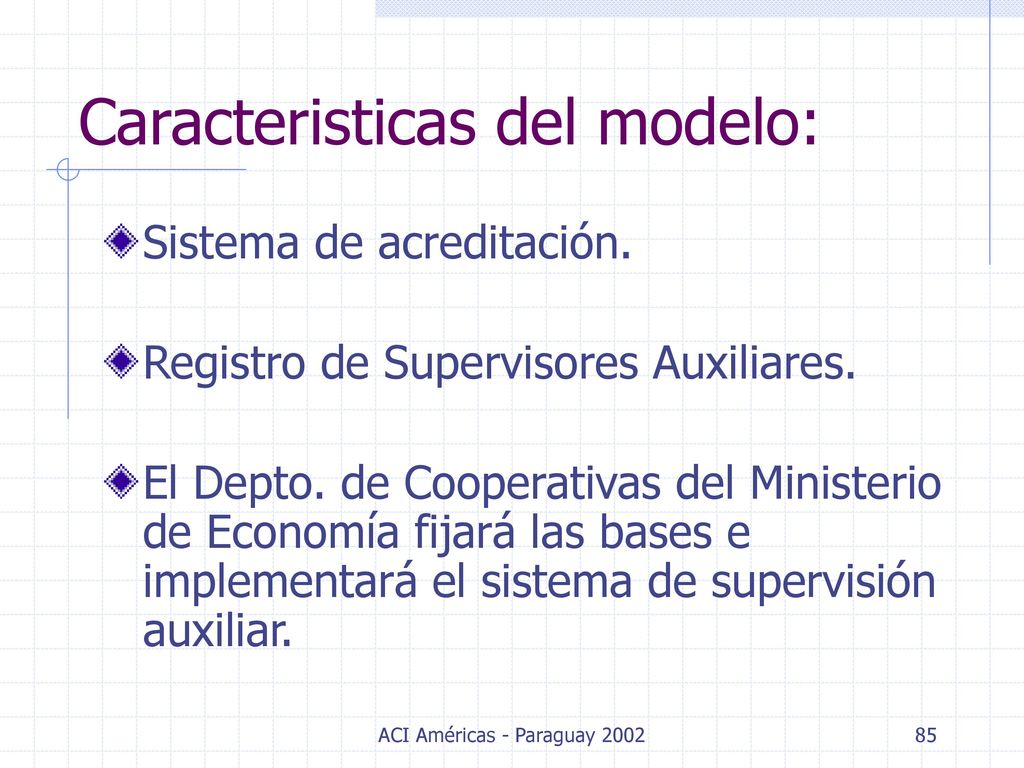 Caracteristicas del modelo:

Sistema de acreditación.

Registro de Supervisores Auxiliares.

El Depto. de Cooperativas del Ministerio de Economía fijará las bases e implementará el sistema de supervisión auxiliar.

ACI Américas - Paraguay 2002

85